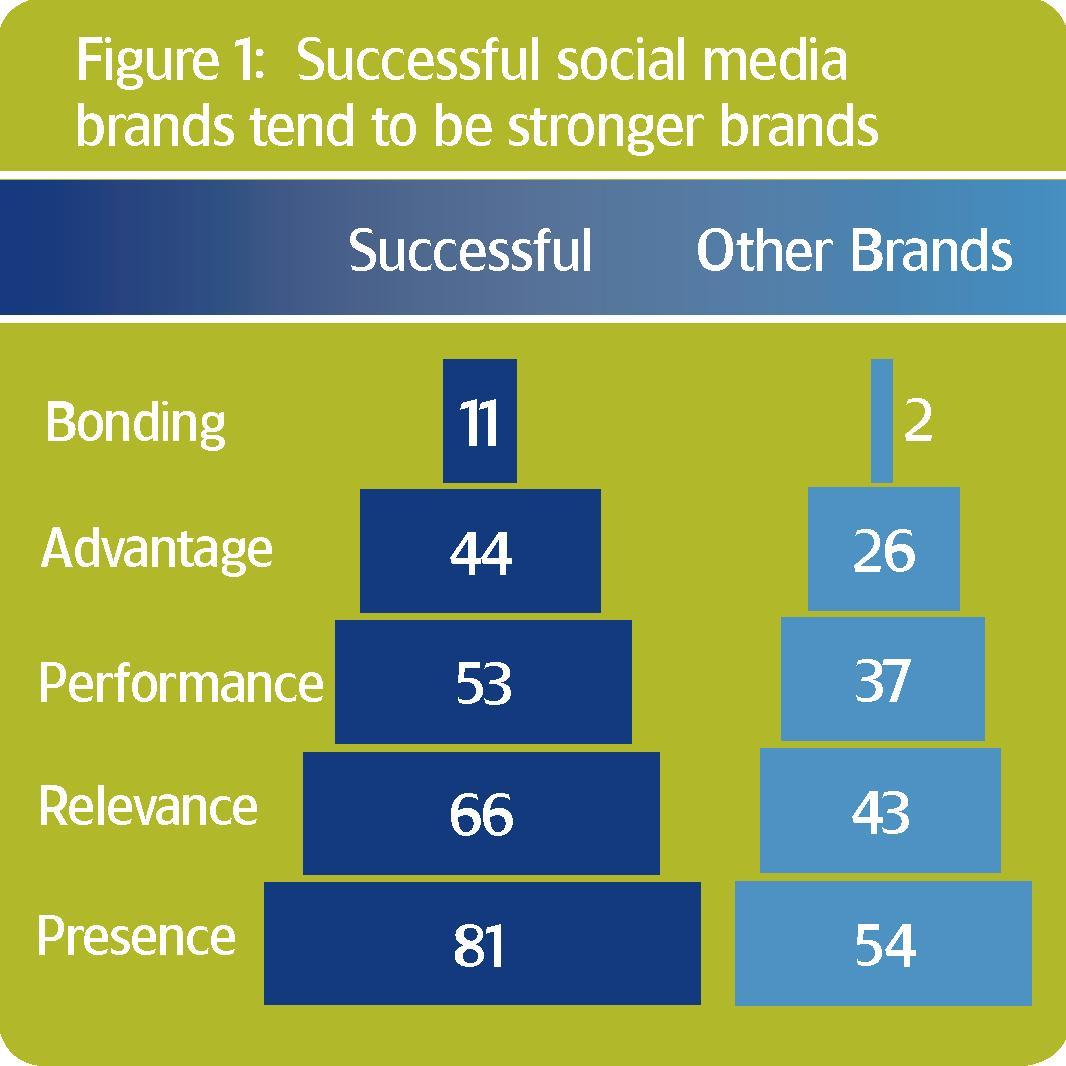 Figure 1: Successful social media brands tend to be stronger brands

| | Successful | Other Brands |
|---|---|---|
| Bonding | 11 | 2 |
| Advantage | 44 | 26 |
| Performance | 53 | 37 |
| Relevance | 66 | 43 |
| Presence | 81 | 54 |